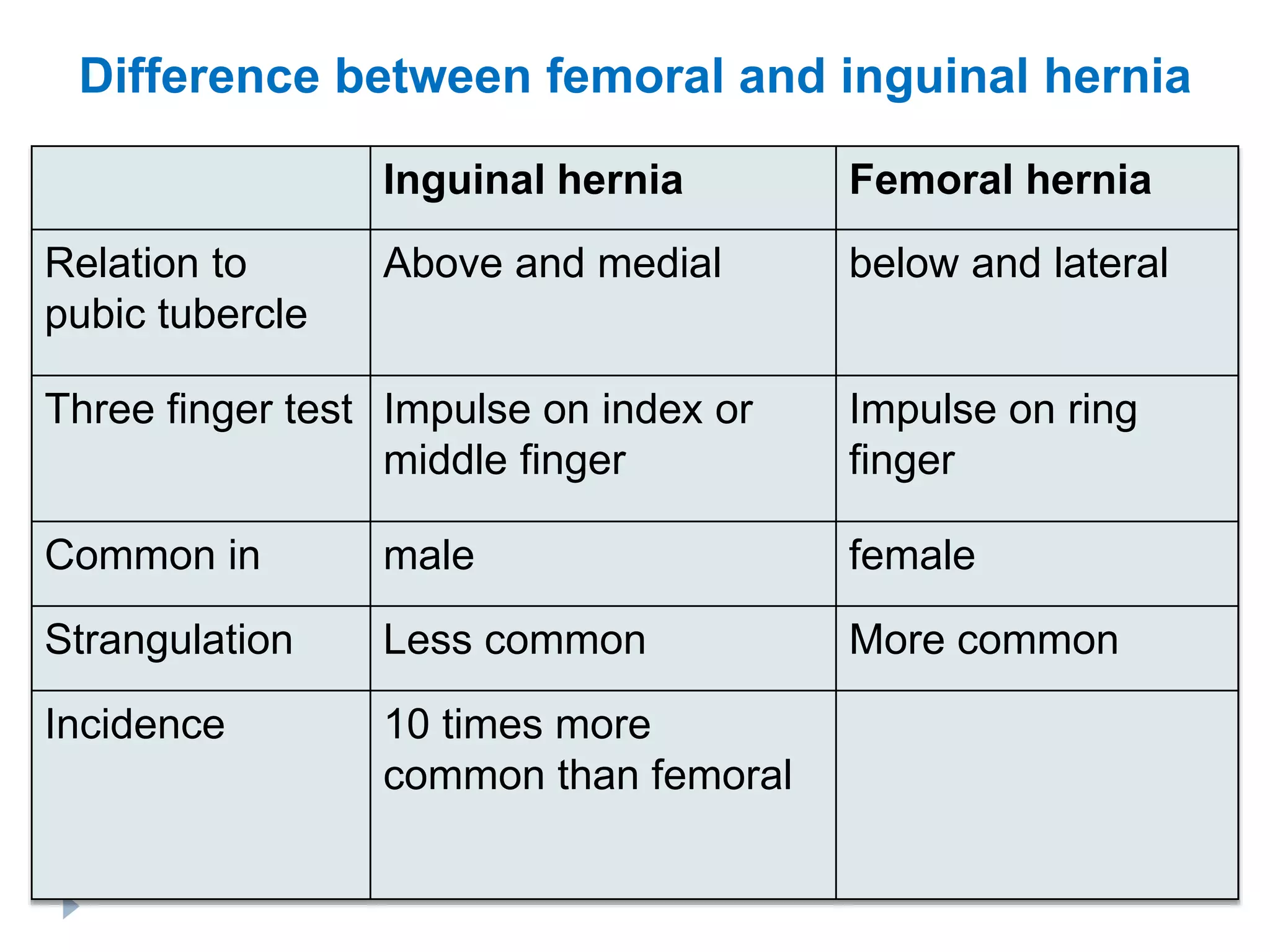 Difference between femoral and inguinal hernia

| | Inguinal hernia | Femoral hernia |
|---|---|---|
| Relation to pubic tubercle | Above and medial | below and lateral |
| Three finger test | Impulse on index or middle finger | Impulse on ring finger |
| Common in | male | female |
| Strangulation | Less common | More common |
| Incidence | 10 times more common than femoral | |